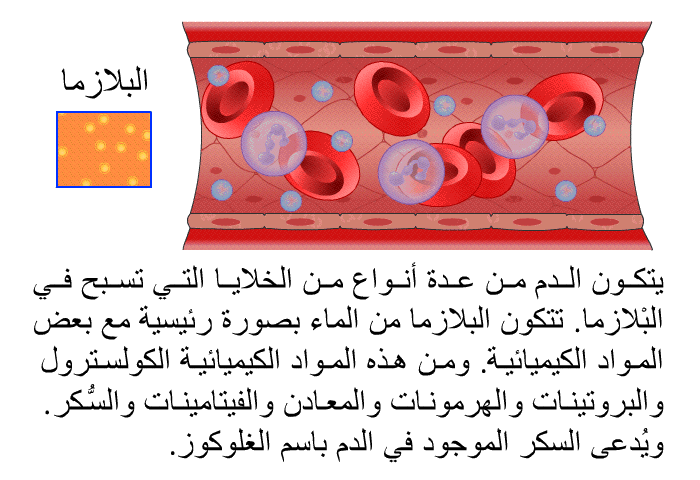 البلازما

يتكون الدم من عدة أنواع من الخلايا التي تسبح في البْلازما. تتكون البلازما من الماء بصورة رئيسية مع بعض المواد الكيميائية. ومن هذه المواد الكيميائية الكولسترول والبروتينات والهرمونات والمعادن والفيتامينات والسُّكر. ويُدعى السكر الموجود في الدم باسم الغلوكوز.